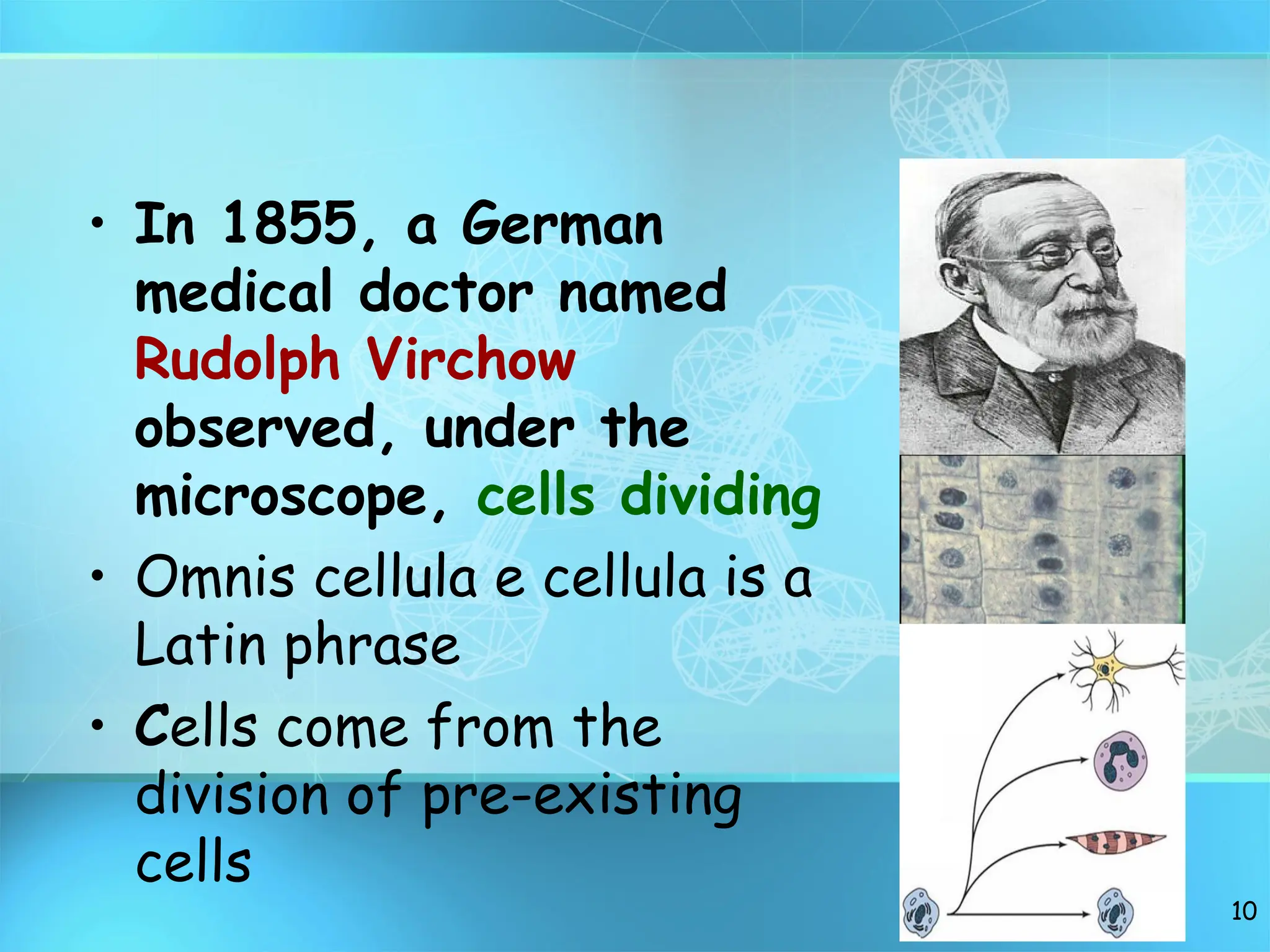 • In 1855, a German medical doctor named Rudolph Virchow observed, under the microscope, cells dividing

• Omnis cellula e cellula is a Latin phrase

• Cells come from the division of pre-existing cells

10